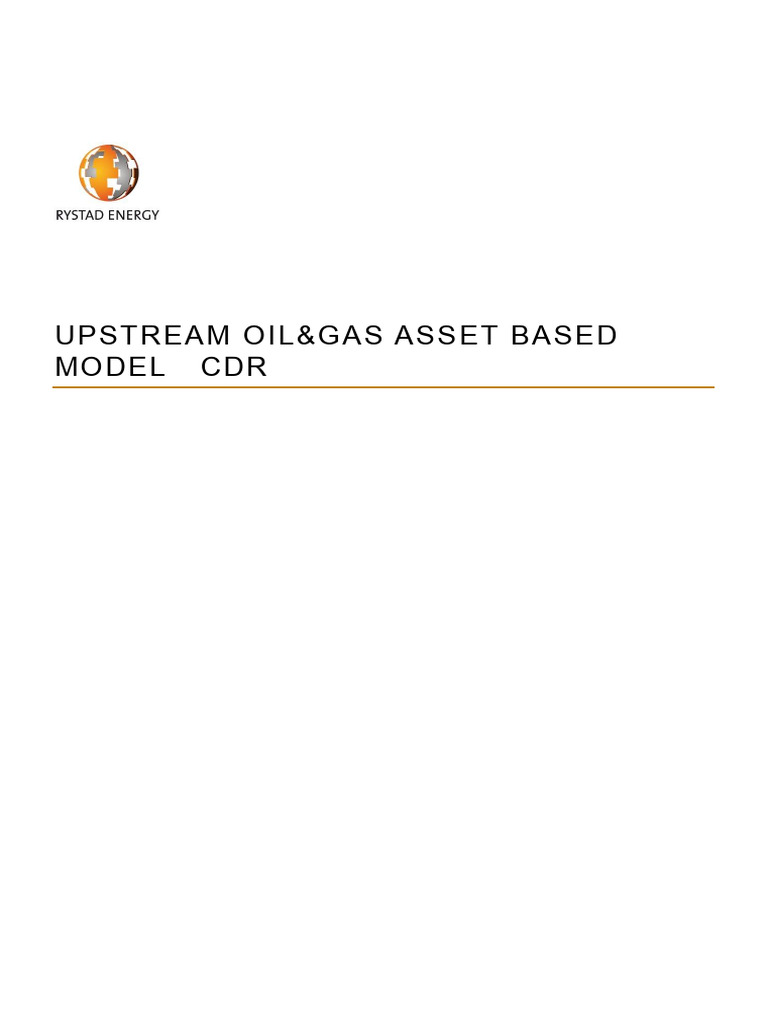 RYSTAD ENERGY

UPSTREAM OIL&GAS ASSET BASED MODEL CDR